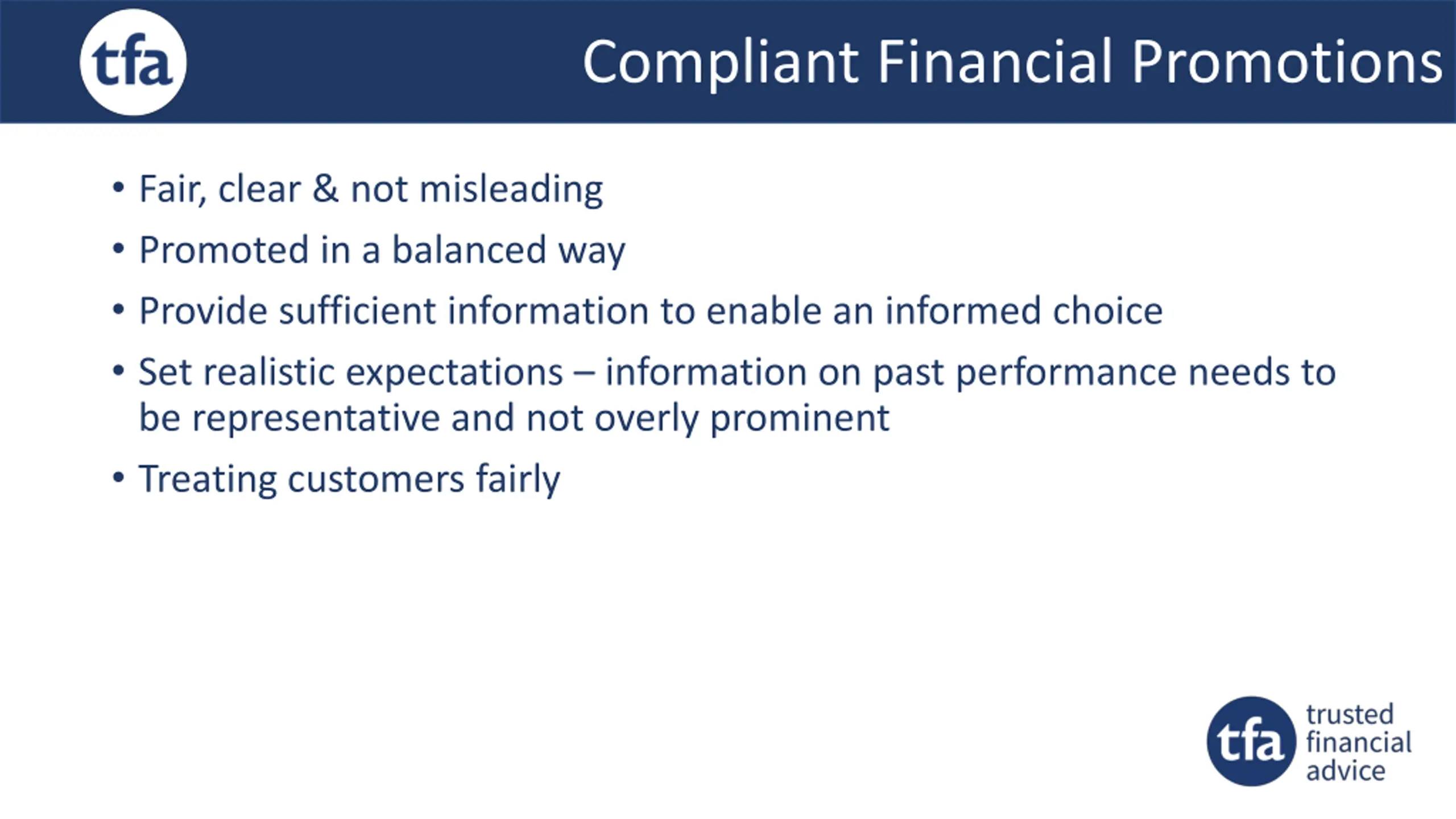 tfa

Compliant Financial Promotions

• Fair, clear & not misleading
• Promoted in a balanced way
• Provide sufficient information to enable an informed choice
• Set realistic expectations – information on past performance needs to be representative and not overly prominent
• Treating customers fairly

tfa
trusted
financial
advice